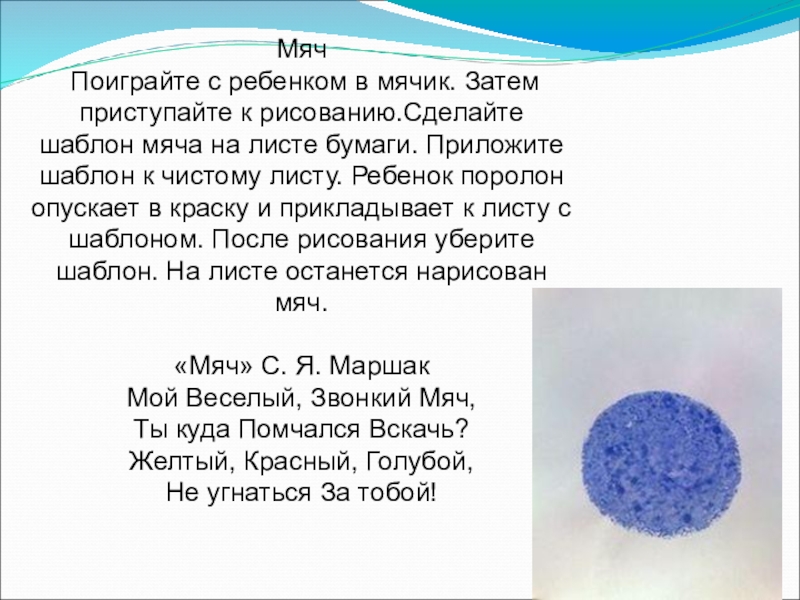 Мяч
Поиграйте с ребенком в мячик. Затем приступайте к рисованию.Сделайте шаблон мяча на листе бумаги. Приложите шаблон к чистому листу. Ребенок поролон опускает в краску и прикладывает к листу с шаблоном. После рисования уберите шаблон. На листе останется нарисован мяч.

«Мяч» С. Я. Маршак
Мой Веселый, Звонкий Мяч,
Ты куда Помчался Вскачь?
Желтый, Красный, Голубой,
Не угнаться За тобой!